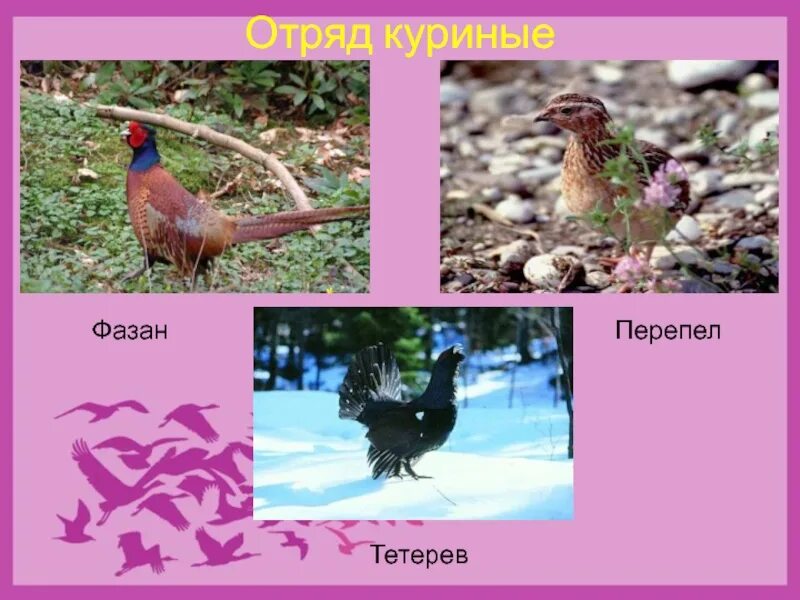 Отряд куриные

Фазан

Перепел

Тетерев